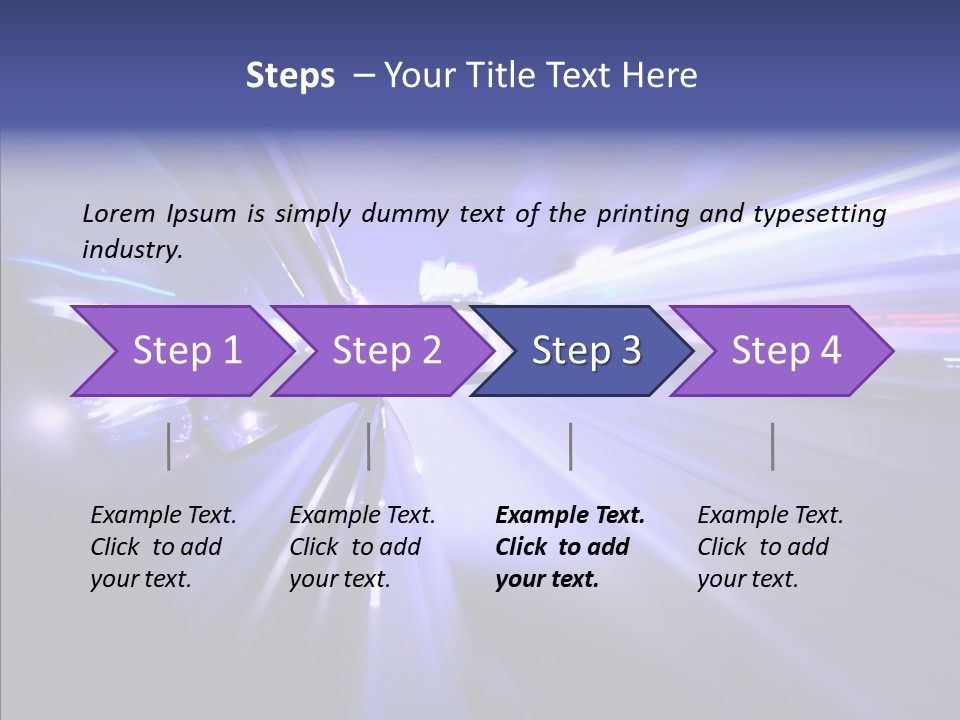 Steps – Your Title Text Here

Lorem Ipsum is simply dummy text of the printing and typesetting industry.

Step 1

Step 2

Step 3

Step 4

Example Text. Click to add your text.

Example Text. Click to add your text.

Example Text. Click to add your text.

Example Text. Click to add your text.